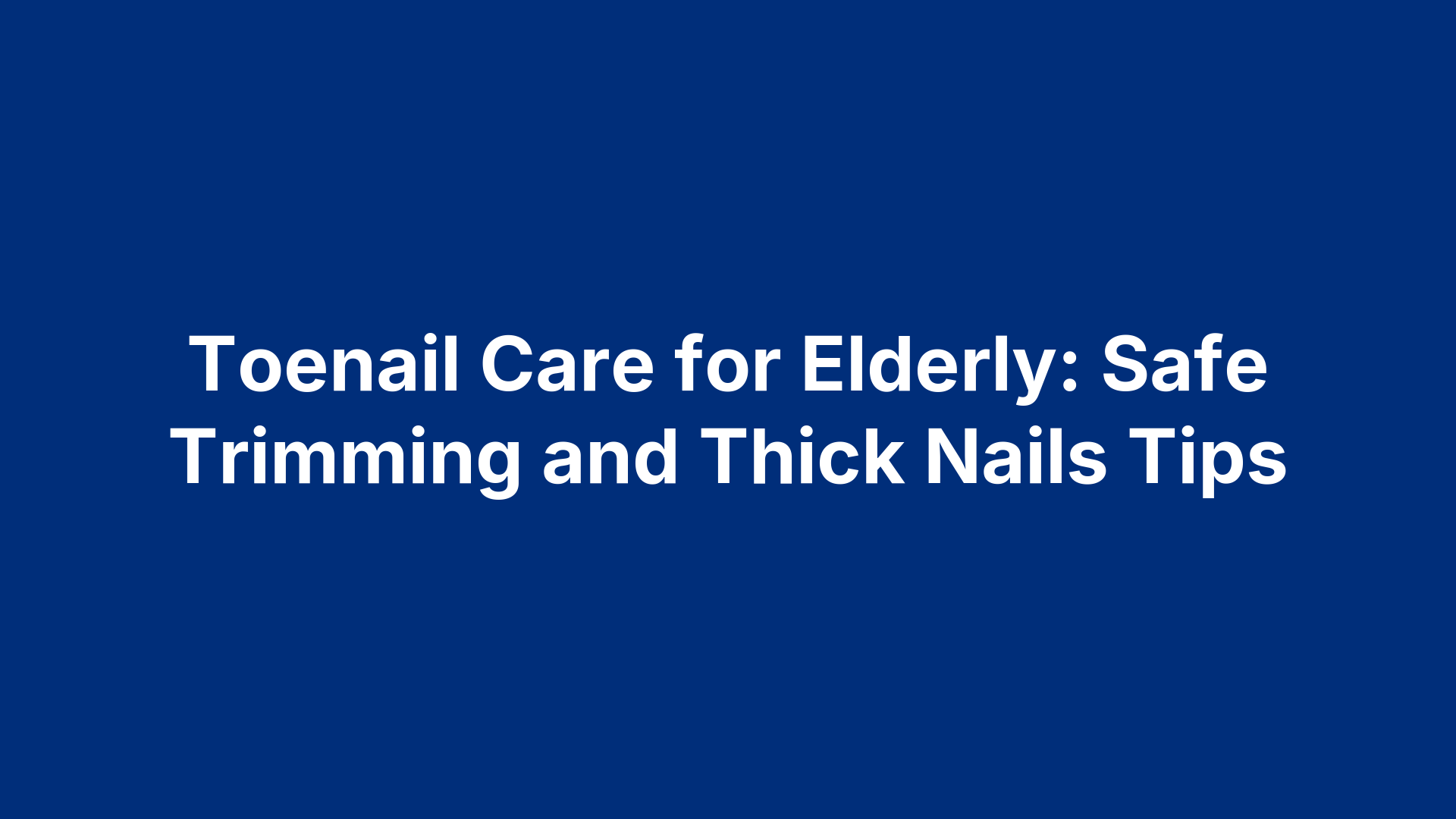 Toenail Care for Elderly: Safe Trimming and Thick Nails Tips